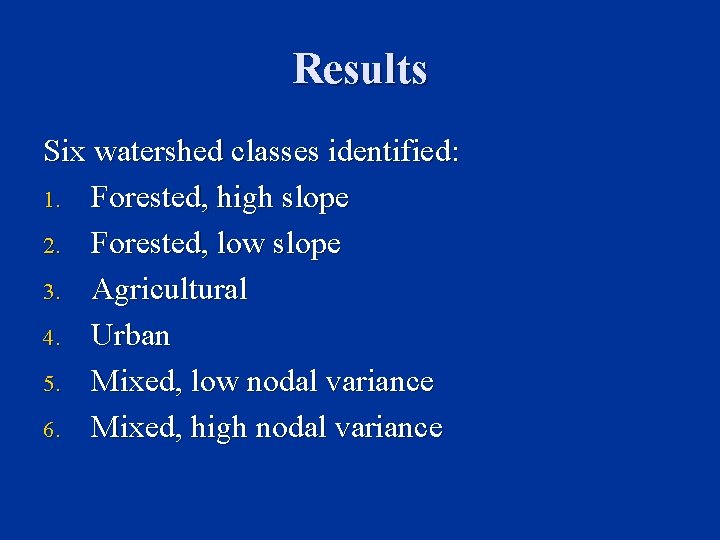 Results

Six watershed classes identified:

1. Forested, high slope
2. Forested, low slope
3. Agricultural
4. Urban
5. Mixed, low nodal variance
6. Mixed, high nodal variance